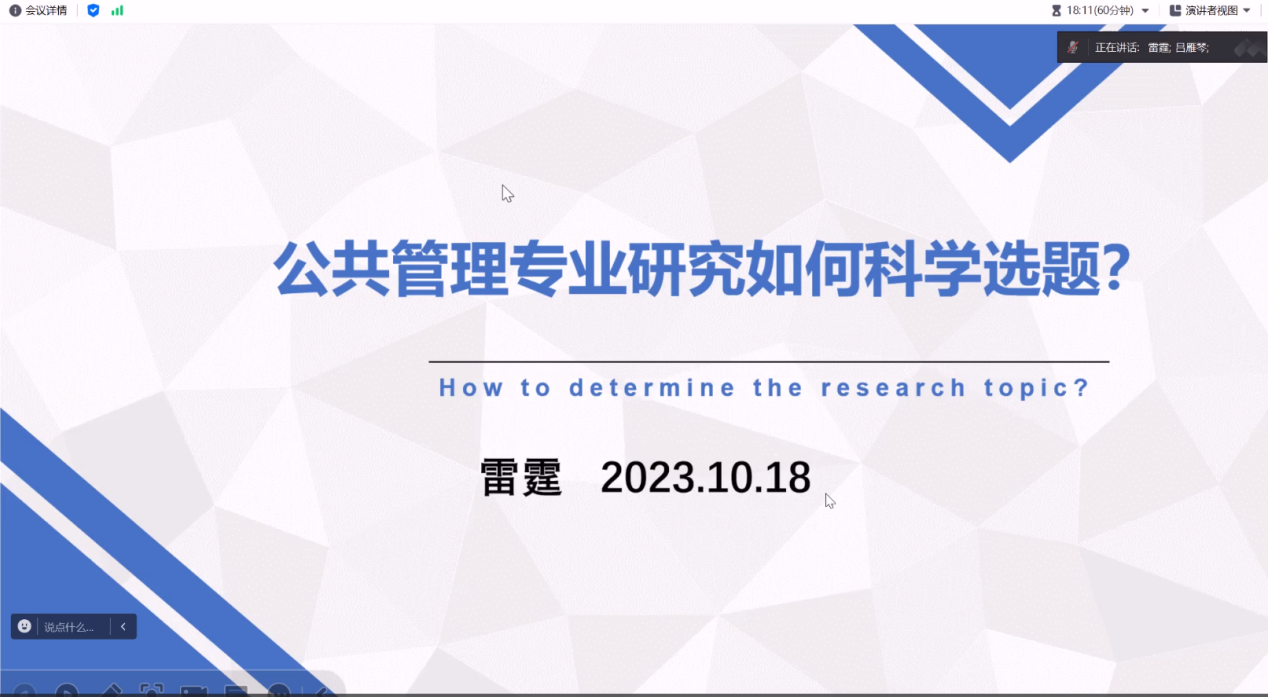 会议详情

18:11(60分钟)

演讲者视图

正在讲话: 雷霆; 吕雁琴;

公共管理专业研究如何科学选题?

How to determine the research topic?

雷霆 2023.10.18

说点什么...